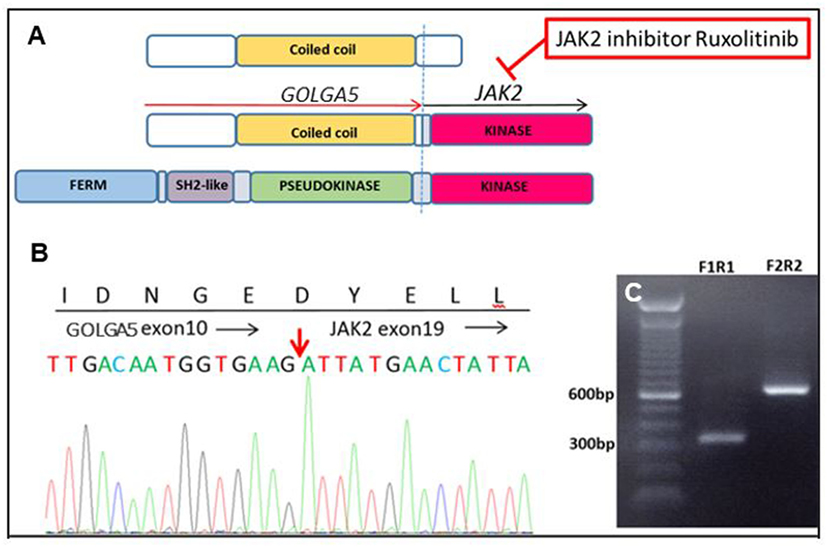 A

Coiled coil

JAK2 inhibitor Ruxolitinib

GOLGA5

JAK2

Coiled coil

KINASE

FERM

SH2-like

PSEUDOKINASE

KINASE

B

I D N G E D Y E L L

GOLGA5 exon10 ⟶ JAK2 exon19 ⟶

TTGACAATGGTGAAGATTATGAACTATTA

C

F1R1

F2R2

600bp

300bp